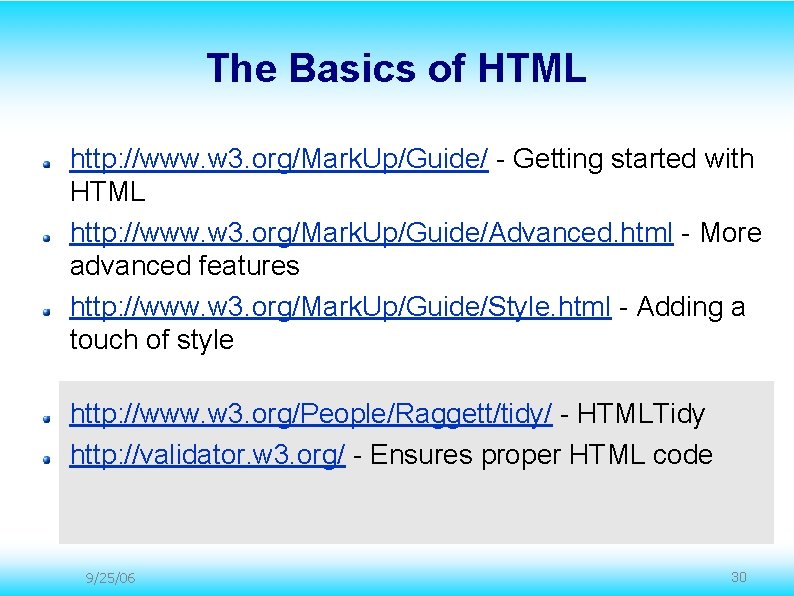 The Basics of HTML

http://www.w3.org/MarkUp/Guide/ - Getting started with HTML

http://www.w3.org/MarkUp/Guide/Advanced.html - More advanced features

http://www.w3.org/MarkUp/Guide/Style.html - Adding a touch of style

http://www.w3.org/People/Raggett/tidy/ - HTMLTidy

http://validator.w3.org/ - Ensures proper HTML code

9/25/06

30